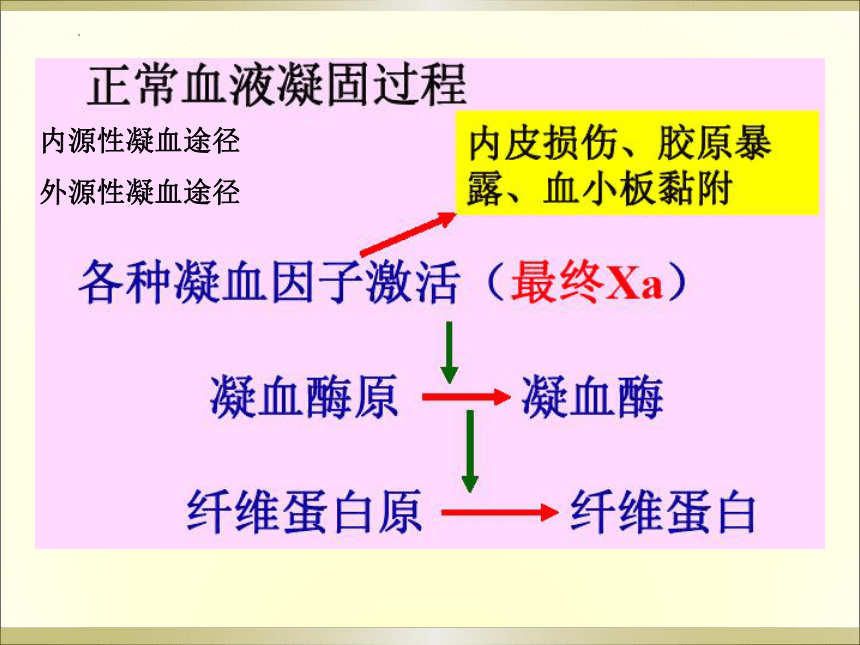 正常血液凝固过程

内源性凝血途径

外源性凝血途径

内皮损伤、胶原暴露、血小板黏附

各种凝血因子激活（最终Xa）

凝血酶原 凝血酶

纤维蛋白原 纤维蛋白